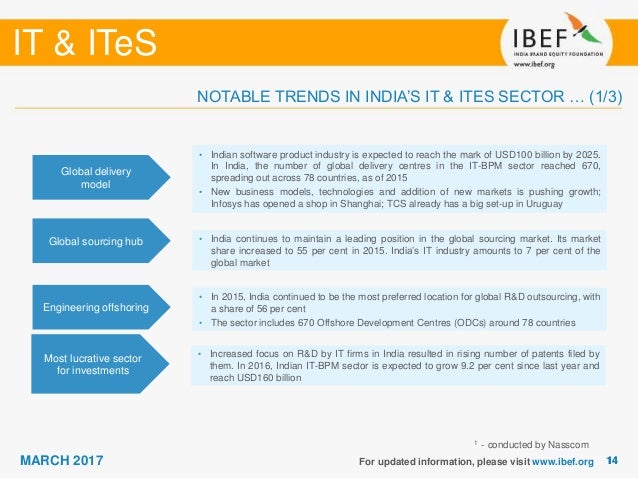 IT & ITeS

IBEF
INDIA BRAND EQUITY FOUNDATION
www.ibef.org

NOTABLE TRENDS IN INDIA'S IT & ITES SECTOR … (1/3)

Global delivery model

• Indian software product industry is expected to reach the mark of USD100 billion by 2025. In India, the number of global delivery centres in the IT-BPM sector reached 670, spreading out across 78 countries, as of 2015
• New business models, technologies and addition of new markets is pushing growth; Infosys has opened a shop in Shanghai; TCS already has a big set-up in Uruguay

Global sourcing hub

• India continues to maintain a leading position in the global sourcing market. Its market share increased to 55 per cent in 2015. India's IT industry amounts to 7 per cent of the global market

Engineering offshoring

• In 2015, India continued to be the most preferred location for global R&D outsourcing, with a share of 56 per cent
• The sector includes 670 Offshore Development Centres (ODCs) around 78 countries

Most lucrative sector for investments

• Increased focus on R&D by IT firms in India resulted in rising number of patents filed by them. In 2016, Indian IT-BPM sector is expected to grow 9.2 per cent since last year and reach USD160 billion

$^1$ - conducted by Nasscom

MARCH 2017

For updated information, please visit www.ibef.org 14